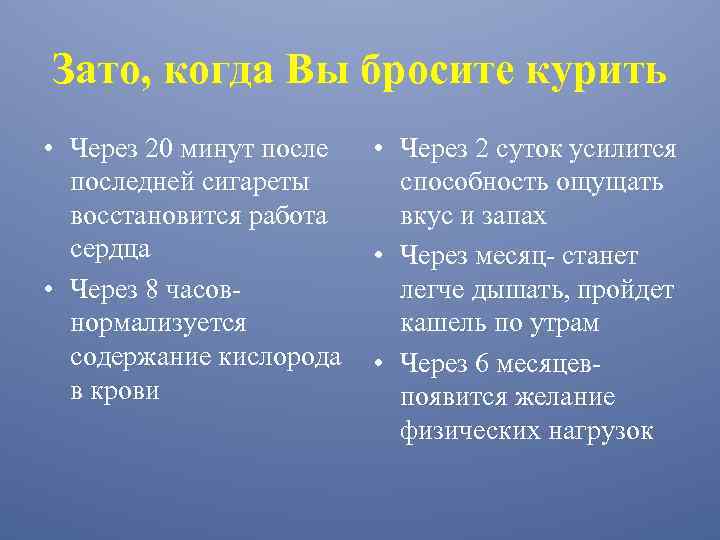 Зато, когда Вы бросите курить

• Через 20 минут после последней сигареты восстановится работа сердца
• Через 8 часов- нормализуется содержание кислорода в крови

• Через 2 суток усилится способность ощущать вкус и запах
• Через месяц- станет легче дышать, пройдет кашель по утрам
• Через 6 месяцев- появится желание физических нагрузок